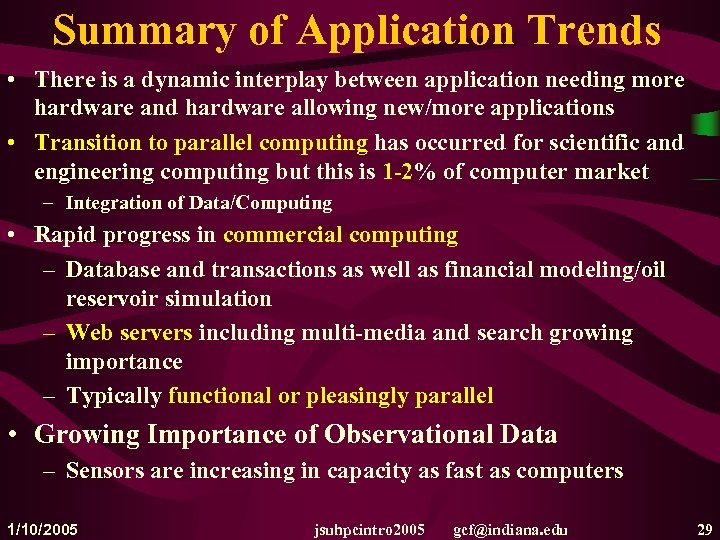 Summary of Application Trends

• There is a dynamic interplay between application needing more hardware and hardware allowing new/more applications

• Transition to parallel computing has occurred for scientific and engineering computing but this is 1-2% of computer market

– Integration of Data/Computing

• Rapid progress in commercial computing

– Database and transactions as well as financial modeling/oil reservoir simulation

– Web servers including multi-media and search growing importance

– Typically functional or pleasingly parallel

• Growing Importance of Observational Data

– Sensors are increasing in capacity as fast as computers

1/10/2005 jsuhpcintro2005 gcf@indiana.edu 29